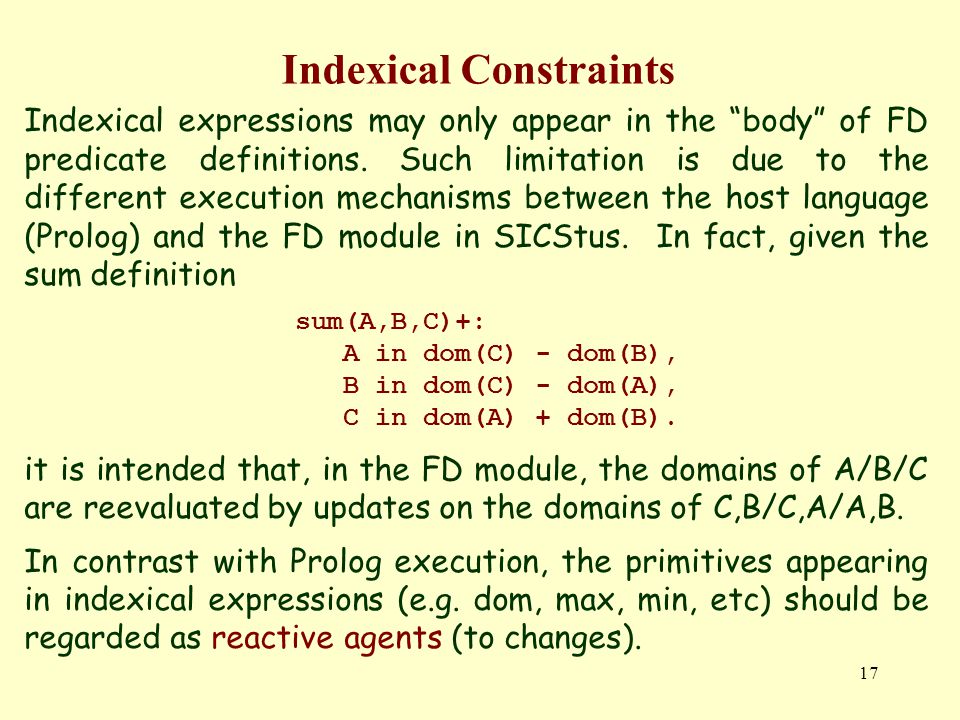 Indexical Constraints

Indexical expressions may only appear in the “body” of FD predicate definitions. Such limitation is due to the different execution mechanisms between the host language (Prolog) and the FD module in SICStus. In fact, given the sum definition

sum(A,B,C)+:
A in dom(C) - dom(B),
B in dom(C) - dom(A),
C in dom(A) + dom(B).

it is intended that, in the FD module, the domains of A/B/C are reevaluated by updates on the domains of C,B/C,A/A,B.

In contrast with Prolog execution, the primitives appearing in indexical expressions (e.g. dom, max, min, etc) should be regarded as reactive agents (to changes).

17